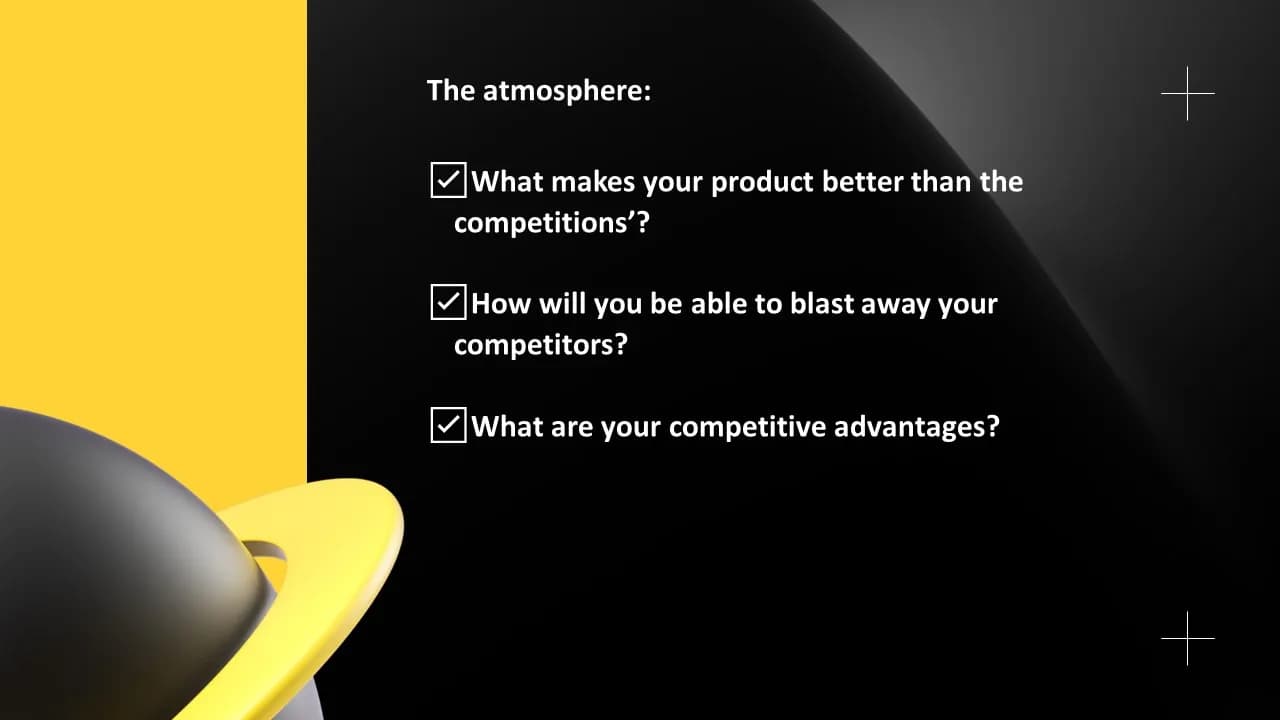 The atmosphere:

☑ What makes your product better than the competitions’?

☑ How will you be able to blast away your competitors?

☑ What are your competitive advantages?